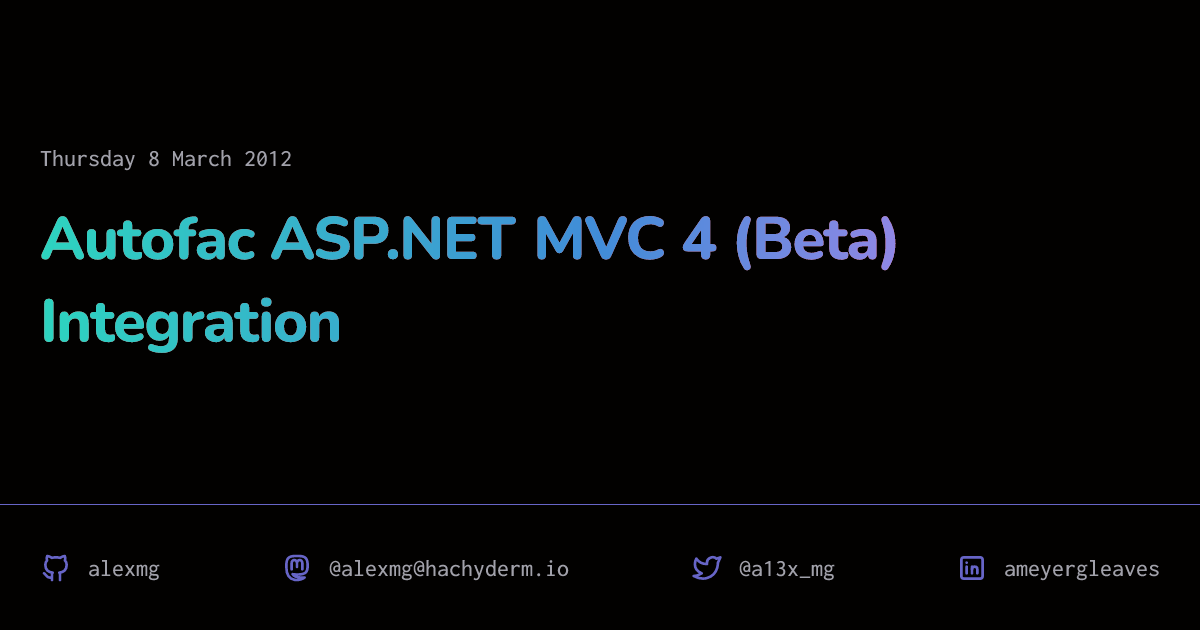 Thursday 8 March 2012

Autofac ASP.NET MVC 4 (Beta) Integration

alexmg

@alexmg@hachyderm.io

@a13x_mg

ameyergleaves